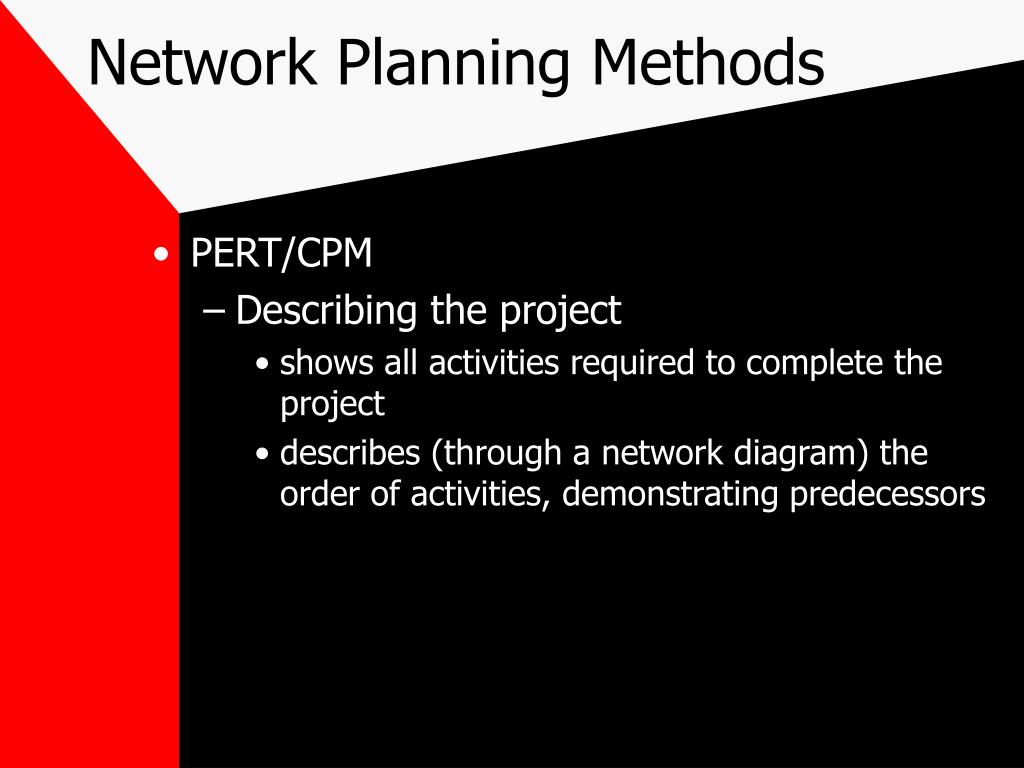 Network Planning Methods

• PERT/CPM
– Describing the project
• shows all activities required to complete the project
• describes (through a network diagram) the order of activities, demonstrating predecessors